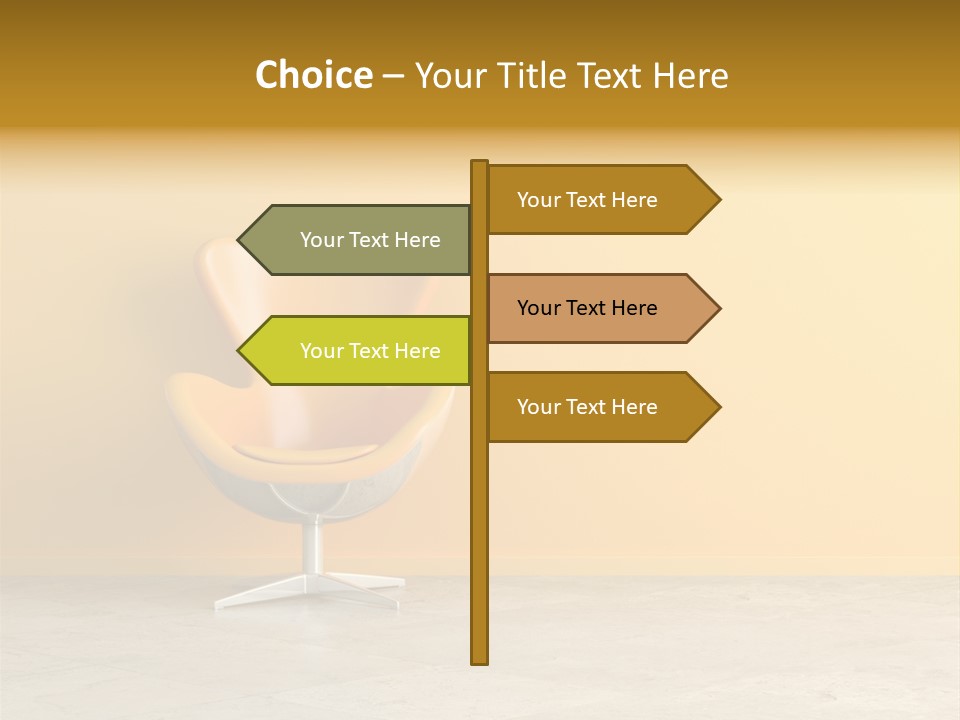 Choice – Your Title Text Here

Your Text Here

Your Text Here

Your Text Here

Your Text Here

Your Text Here